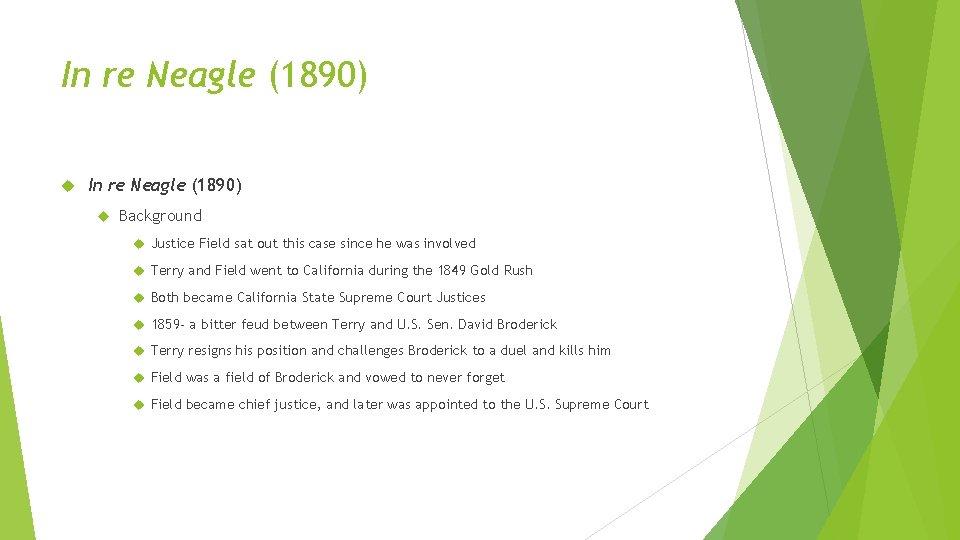 In re Neagle (1890)

In re Neagle (1890)

Background

Justice Field sat out this case since he was involved

Terry and Field went to California during the 1849 Gold Rush

Both became California State Supreme Court Justices

1859- a bitter feud between Terry and U.S. Sen. David Broderick

Terry resigns his position and challenges Broderick to a duel and kills him

Field was a field of Broderick and vowed to never forget

Field became chief justice, and later was appointed to the U.S. Supreme Court